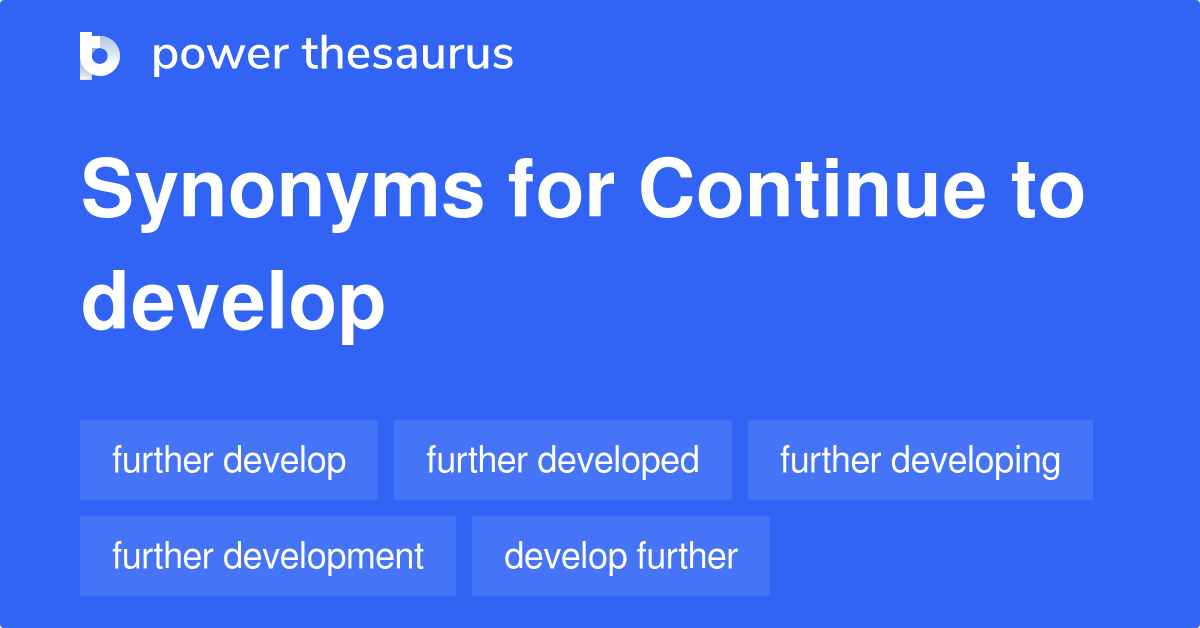 power thesaurus

Synonyms for Continue to develop

further develop

further developed

further developing

further development

develop further